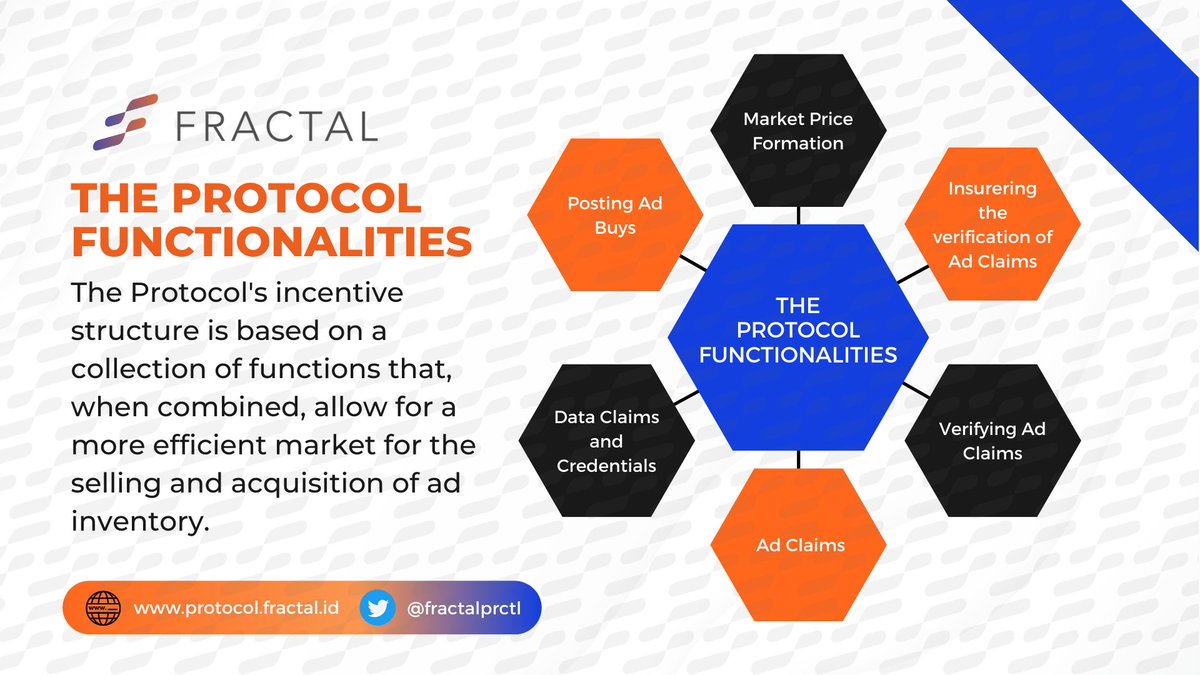 FRACTAL

THE PROTOCOL FUNCTIONALITIES

The Protocol's incentive structure is based on a collection of functions that, when combined, allow for a more efficient market for the selling and acquisition of ad inventory.

www.protocol.fractal.id

@fractalprctl

Market Price Formation

Posting Ad Buys

Insurering the verification of Ad Claims

THE PROTOCOL FUNCTIONALITIES

Data Claims and Credentials

Verifying Ad Claims

Ad Claims